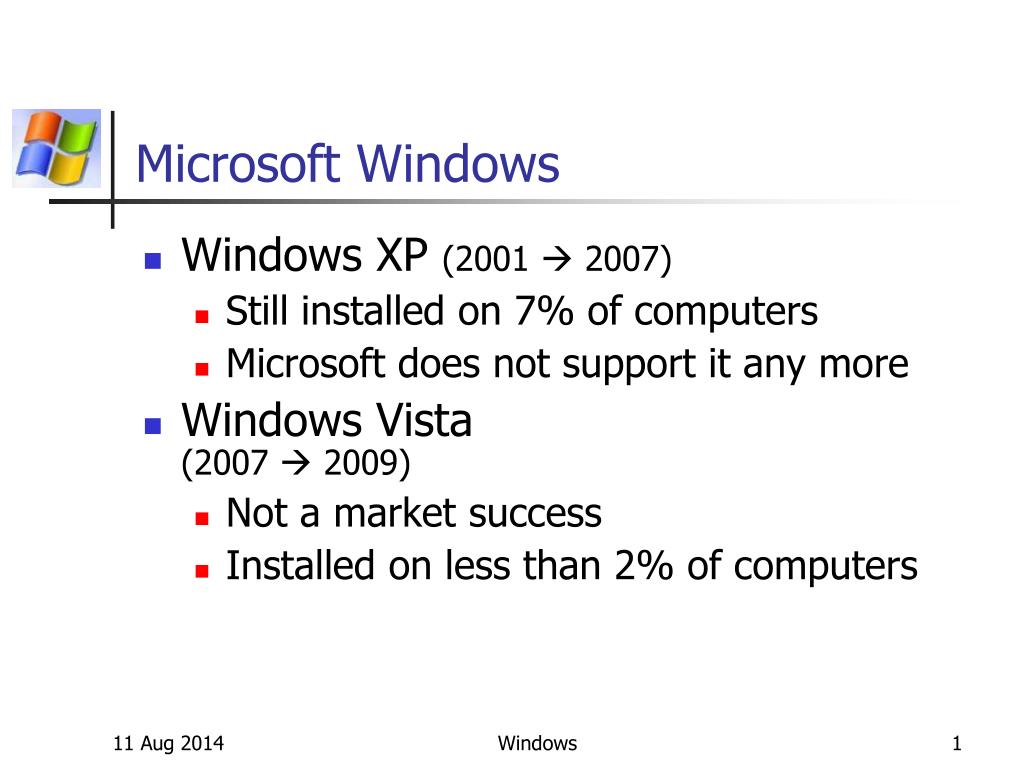 Microsoft Windows

- Windows XP (2001 → 2007)
  - Still installed on 7% of computers
  - Microsoft does not support it any more
- Windows Vista (2007 → 2009)
  - Not a market success
  - Installed on less than 2% of computers

11 Aug 2014 Windows 1